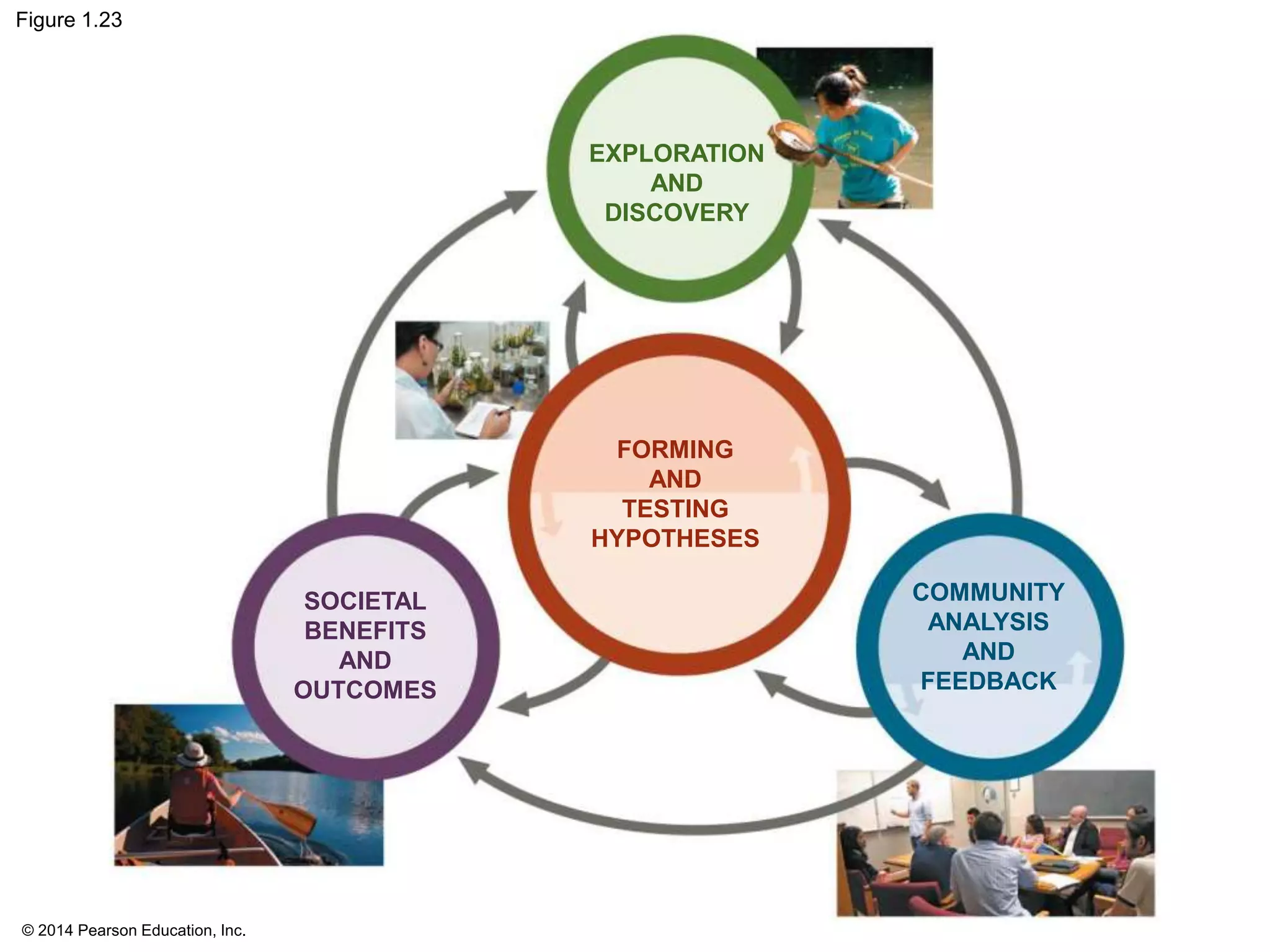 Figure 1.23

EXPLORATION AND DISCOVERY

FORMING AND TESTING HYPOTHESES

SOCIETAL BENEFITS AND OUTCOMES

COMMUNITY ANALYSIS AND FEEDBACK

© 2014 Pearson Education, Inc.